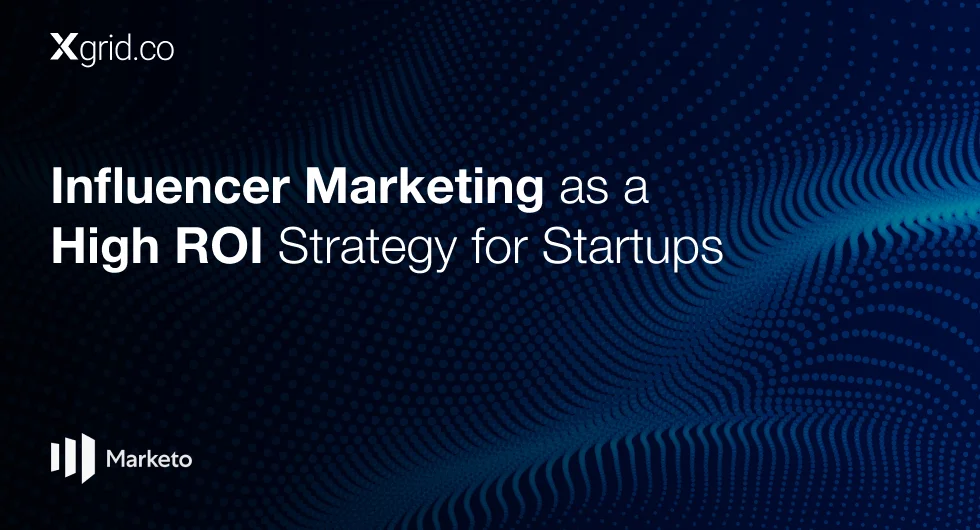 Xgrid.co

Influencer Marketing as a High ROI Strategy for Startups

Marketo